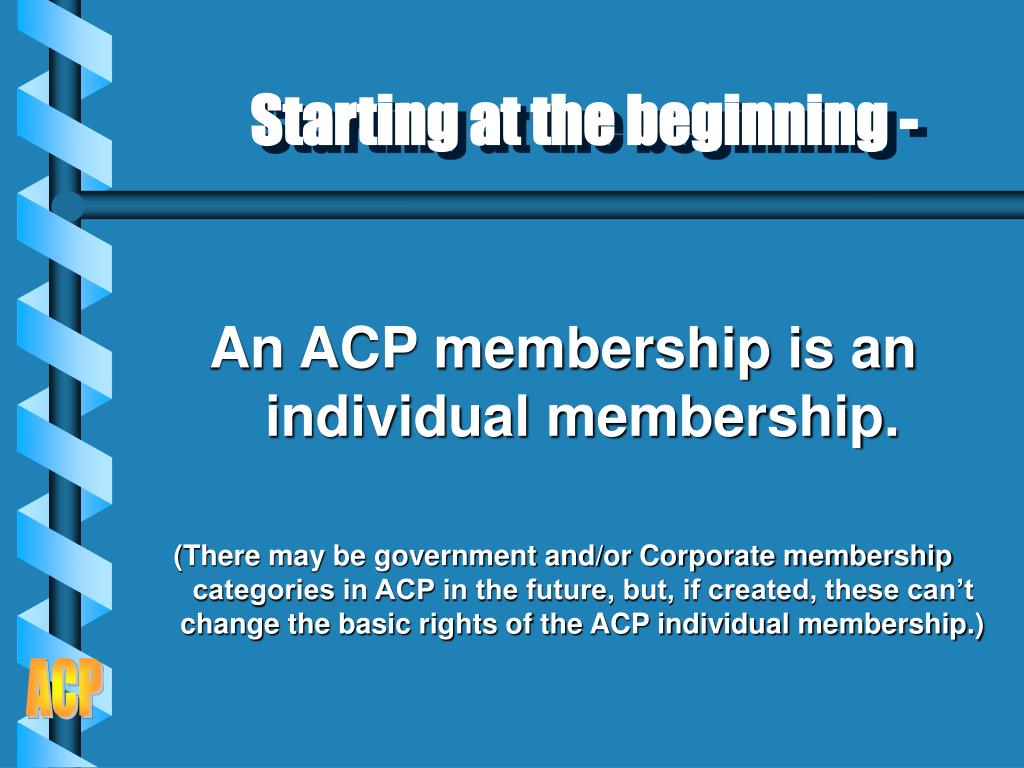 Starting at the beginning -

An ACP membership is an individual membership.

(There may be government and/or Corporate membership categories in ACP in the future, but, if created, these can’t change the basic rights of the ACP individual membership.)

ACP